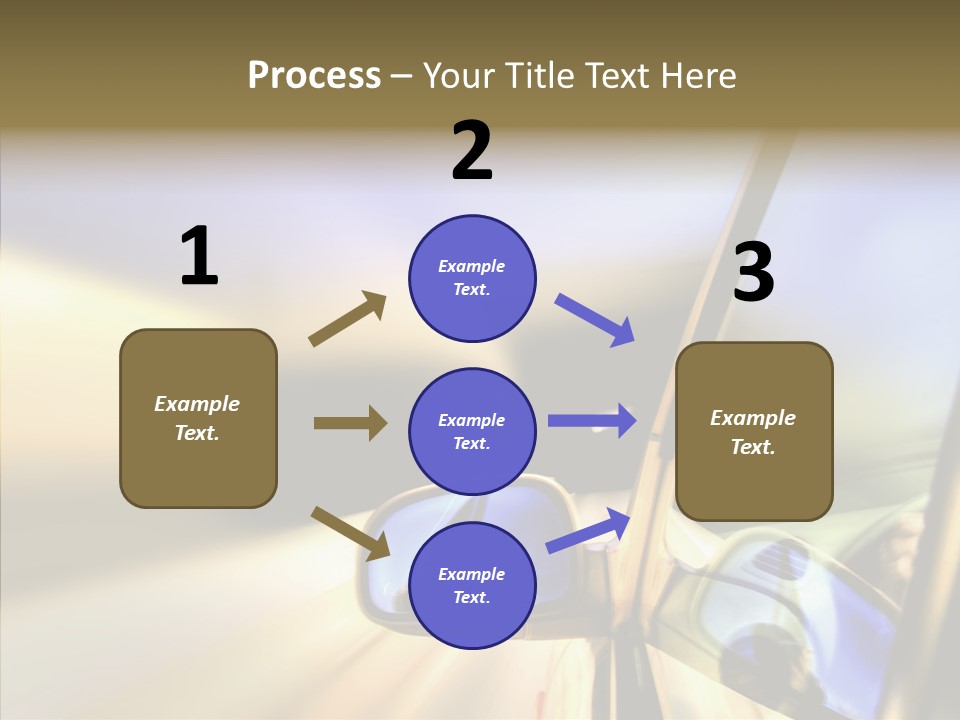 Process – Your Title Text Here

1

Example Text.

2

Example Text.

Example Text.

Example Text.

3

Example Text.